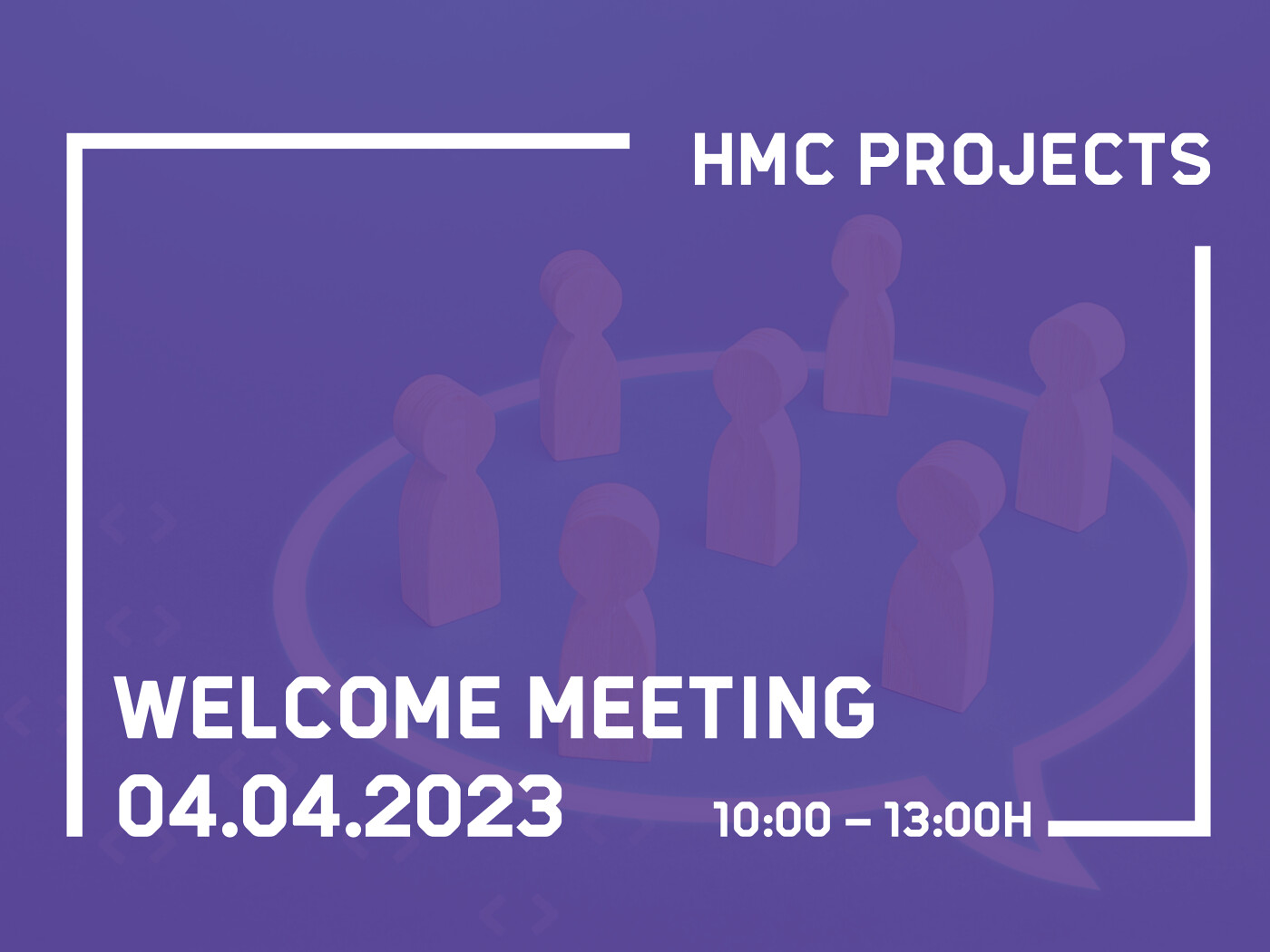 HMC PROJECTS

WELCOME MEETING
04.04.2023

10:00 – 13:00H